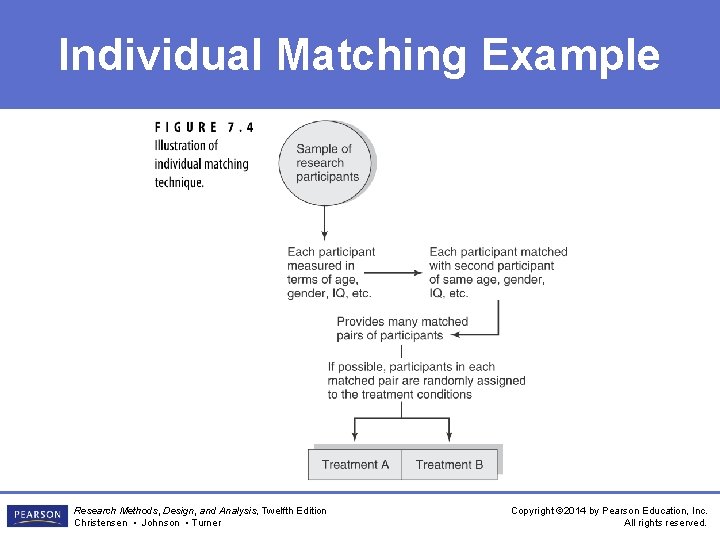 Individual Matching Example

FIGURE 7.4
Illustration of individual matching technique.

Sample of research participants

Each participant measured in terms of age, gender, IQ, etc.

Each participant matched with second participant of same age, gender, IQ, etc.

Provides many matched pairs of participants

If possible, participants in each matched pair are randomly assigned to the treatment conditions

Treatment A

Treatment B

PEARSON

Research Methods, Design, and Analysis, Twelfth Edition
Christensen • Johnson • Turner

Copyright ©2014 by Pearson Education, Inc.
All rights reserved.